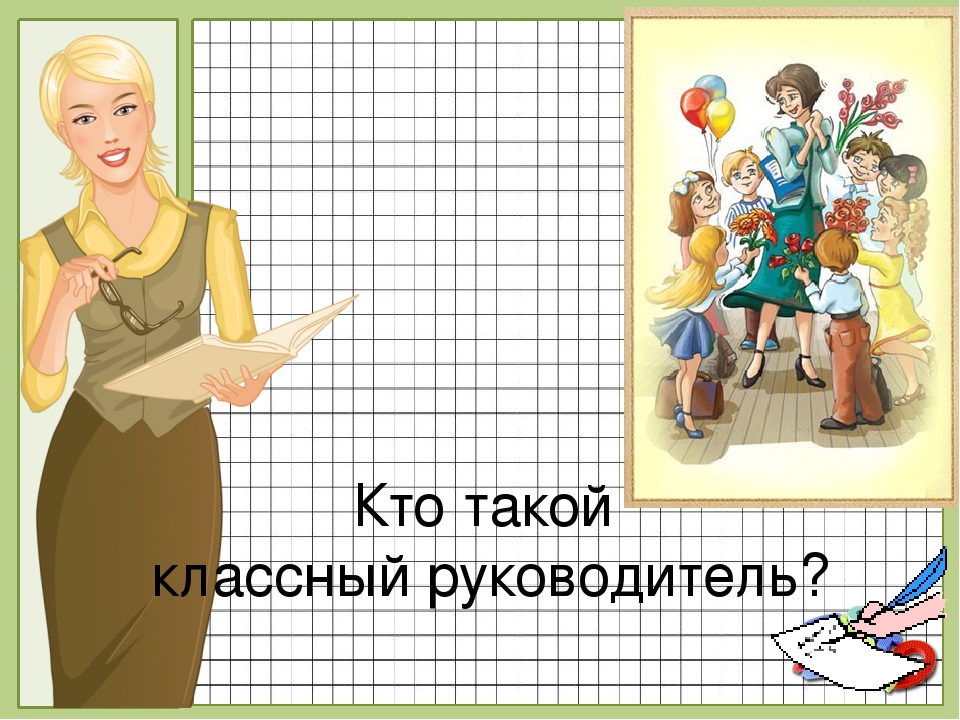 Кто такой
классный руководитель?